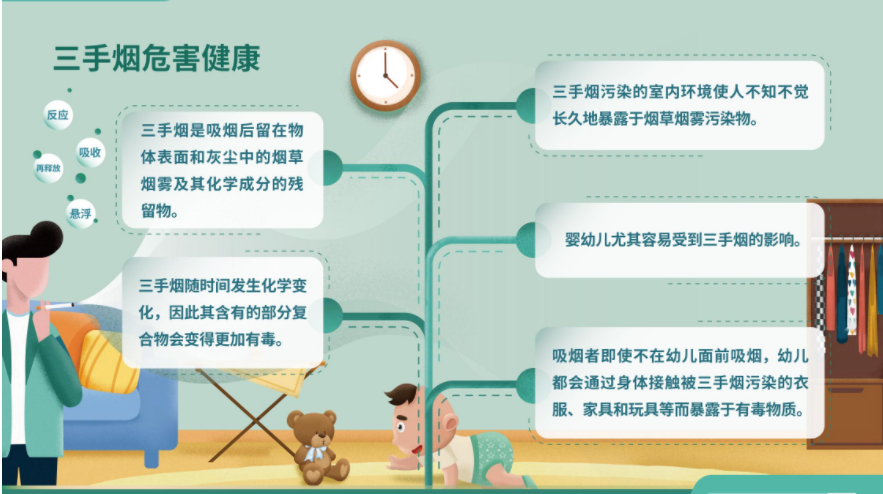 三手烟危害健康

反应

吸收

再释放

悬浮

三手烟是吸烟后留在物体表面和灰尘中的烟草烟雾及其化学成分的残留物。

三手烟随时间发生化学变化，因此其含有的部分复合物会变得更加有毒。

三手烟污染的室内环境使人不知不觉长久地暴露于烟草烟雾污染物。

婴幼儿尤其容易受到三手烟的影响。

吸烟者即使不在幼儿面前吸烟，幼儿都会通过身体接触被三手烟污染的衣服、家具和玩具等而暴露于有毒物质。